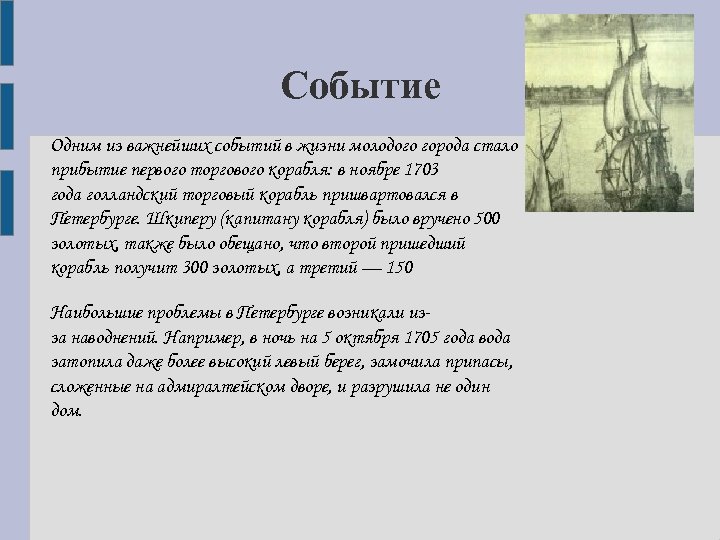 Событие

Одним из важнейших событий в жизни молодого города стало прибытие первого торгового корабля: в ноябре 1703 года голландский торговый корабль пришвартовался в Петербурге. Шкиперу (капитану корабля) было вручено 500 золотых, также было обещано, что второй пришедший корабль получит 300 золотых, а третий — 150

Наибольшие проблемы в Петербурге возникали из-за наводнений. Например, в ночь на 5 октября 1705 года вода затопила даже более высокий левый берег, замочила припасы, сложенные на адмиралтейском дворе, и разрушила не один дом.